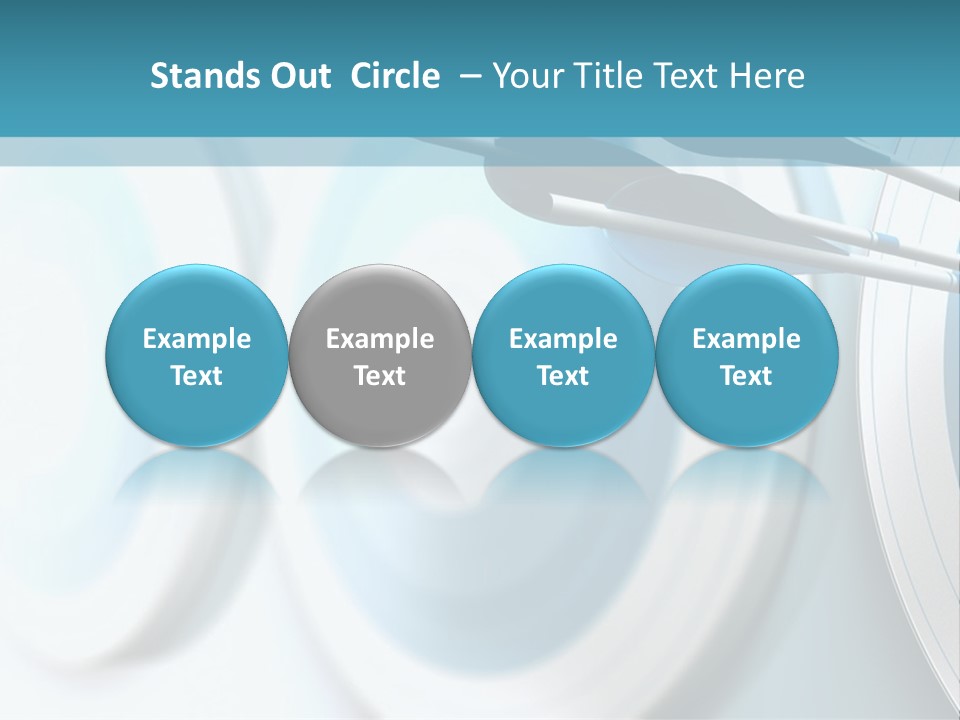 Stands Out Circle – Your Title Text Here

Example Text

Example Text

Example Text

Example Text